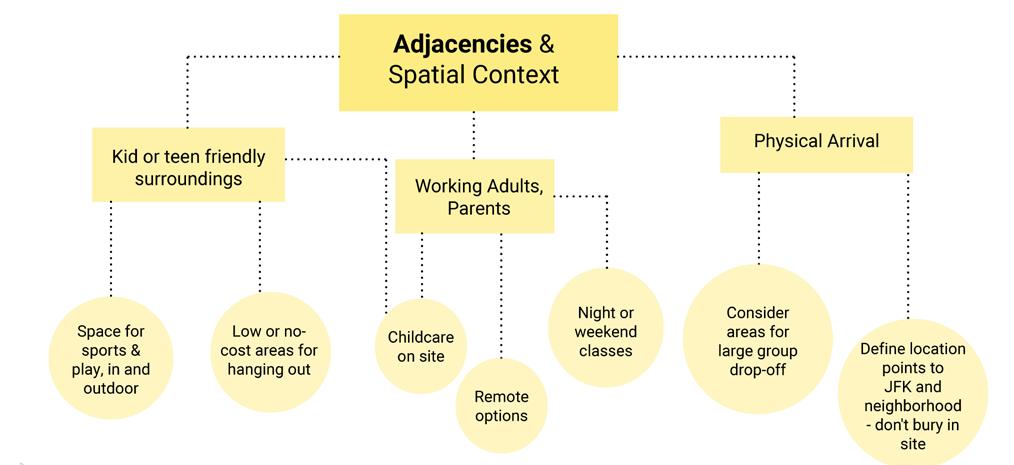 Adjacencies & Spatial Context

Kid or teen friendly surroundings

Working Adults, Parents

Physical Arrival

Space for sports & play, in and outdoor

Low or no-cost areas for hanging out

Childcare on site

Remote options

Night or weekend classes

Consider areas for large group drop-off

Define location points to JFK and neighborhood - don't bury in site